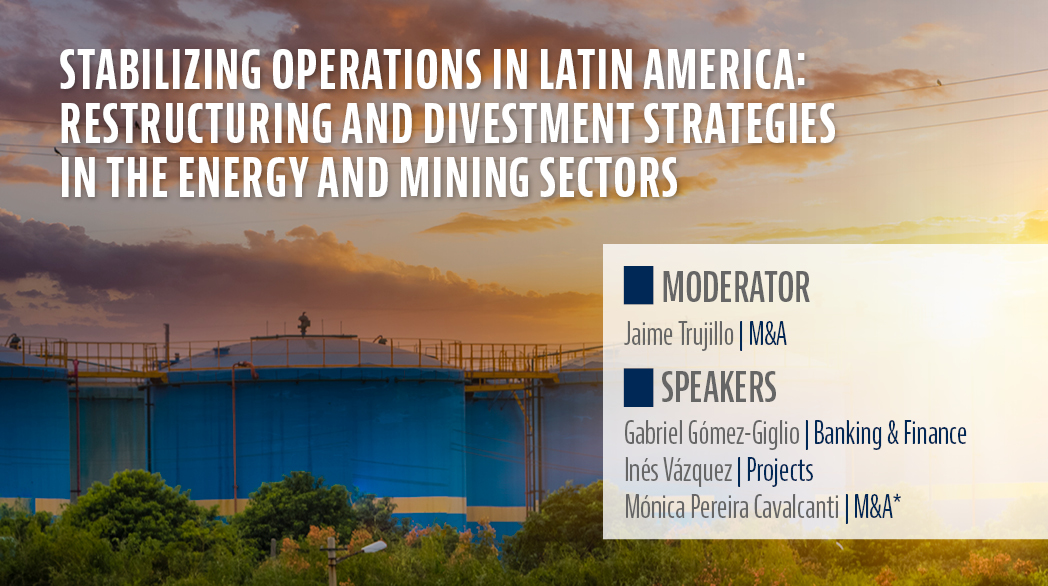 STABILIZING OPERATIONS IN LATIN AMERICA: RESTRUCTURING AND DIVESTMENT STRATEGIES IN THE ENERGY AND MINING SECTORS

MODERATOR

Jaime Trujillo | M&A

SPEAKERS

Gabriel Gómez-Giglio | Banking & Finance
Inés Vázquez | Projects
Mónica Pereira Cavalcanti | M&A*